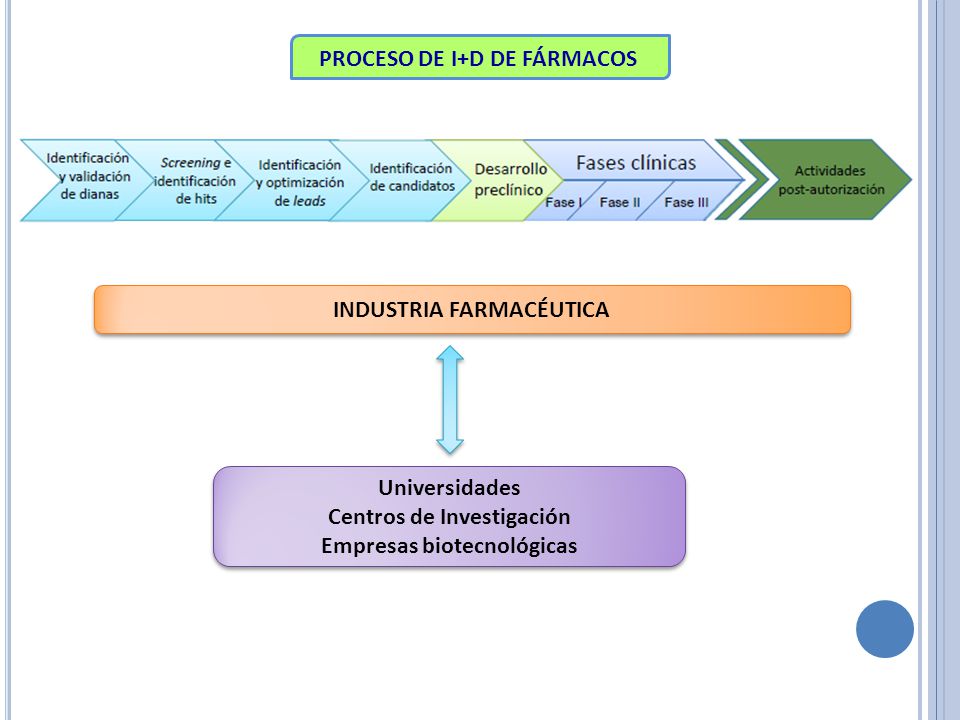 PROCESO DE I+D DE FÁRMACOS

Identificación y validación de dianas

Screening e identificación de hits

Identificación y optimización de leads

Identificación de candidatos

Desarrollo preclínico

Fases clínicas

Fase I

Fase II

Fase III

Actividades post-autorización

INDUSTRIA FARMACÉUTICA

Universidades
Centros de Investigación
Empresas biotecnológicas